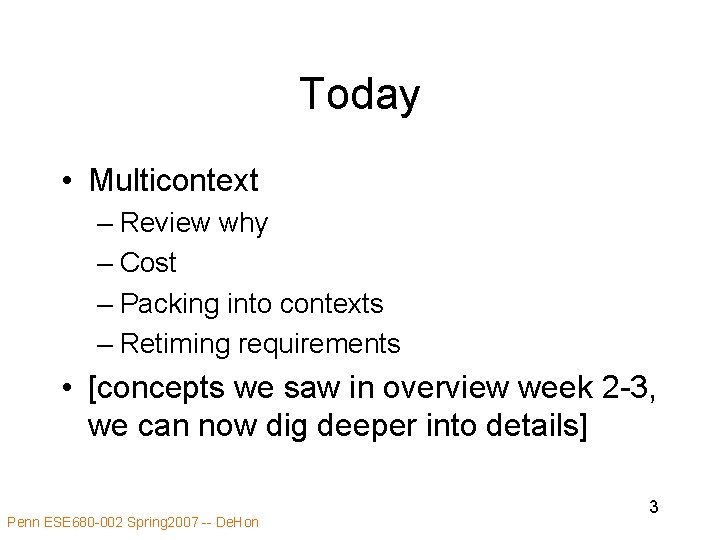 Today

• Multicontext
– Review why
– Cost
– Packing into contexts
– Retiming requirements
• [concepts we saw in overview week 2-3, we can now dig deeper into details]

3

Penn ESE680-002 Spring2007 -- DeHon